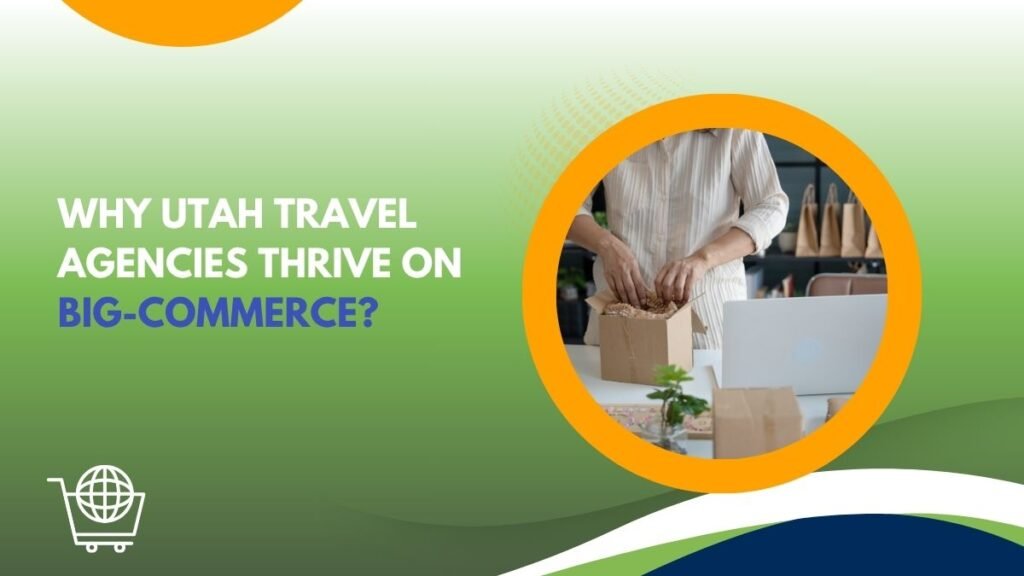 WHY UTAH TRAVEL AGENCIES THRIVE ON BIG-COMMERCE?